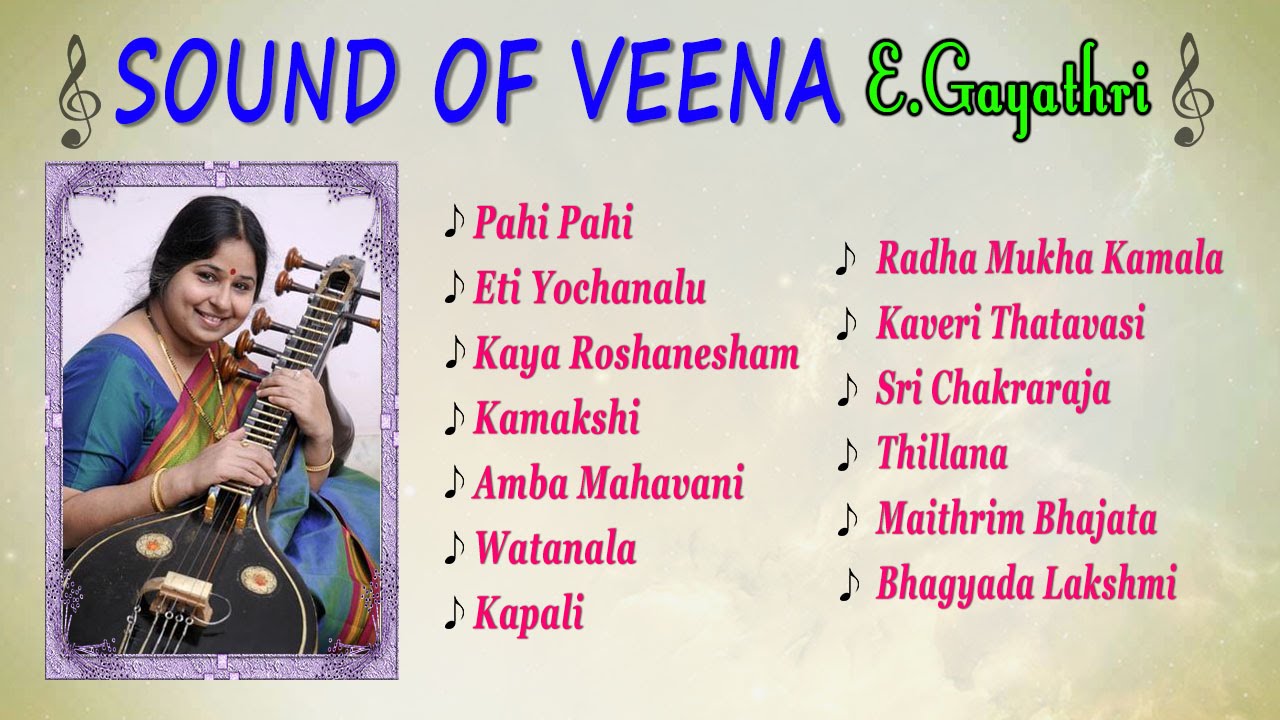 SOUND OF VEENA E.Gayathri

♪ Pahi Pahi
♪ Eti Yochanalu
♪ Kaya Roshanesham
♪ Kamakshi
♪ Amba Mahavani
♪ Watanala
♪ Kapali

♪ Radha Mukha Kamala
♪ Kaveri Thatavasi
♪ Sri Chakraraja
♪ Thillana
♪ Maithrim Bhajata
♪ Bhagyada Lakshmi